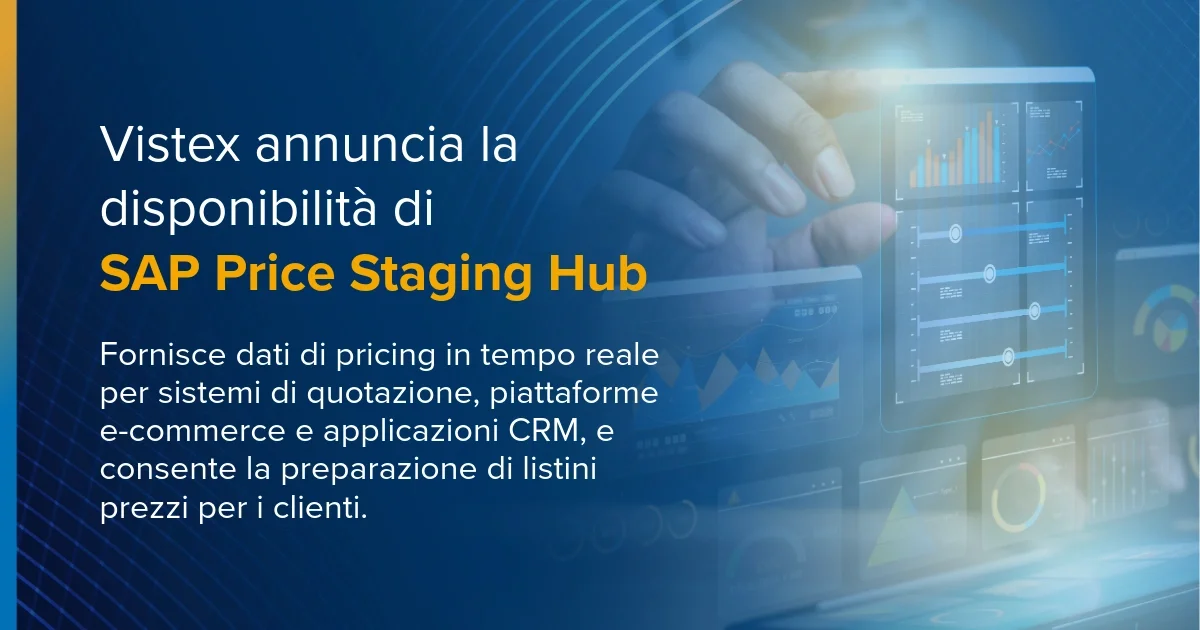 Vistex annuncia la disponibilità di
SAP Price Staging Hub

Fornisce dati di pricing in tempo reale per sistemi di quotazione, piattaforme e-commerce e applicazioni CRM, e consente la preparazione di listini prezzi per i clienti.